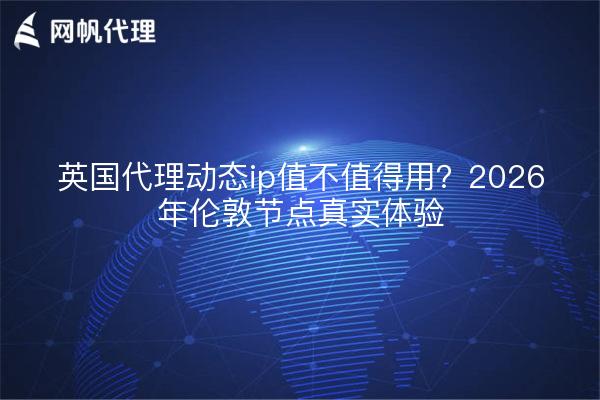 网帆代理

英国代理动态ip值不值得用？2026年伦敦节点真实体验